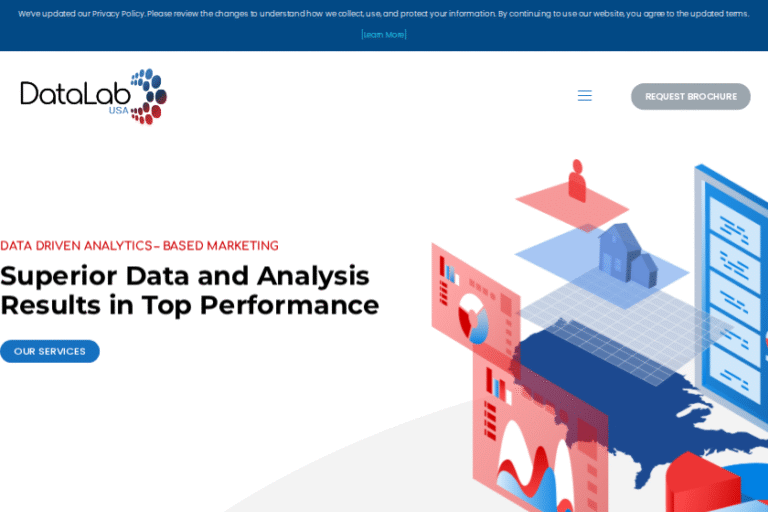 We've updated our Privacy Policy. Please review the changes to understand how we collect, use, and protect your information. By continuing to use our website, you agree to the updated terms.

[Learn More]

DataLab USA

REQUEST BROCHURE

DATA DRIVEN ANALYTICS– BASED MARKETING

Superior Data and Analysis Results in Top Performance

OUR SERVICES